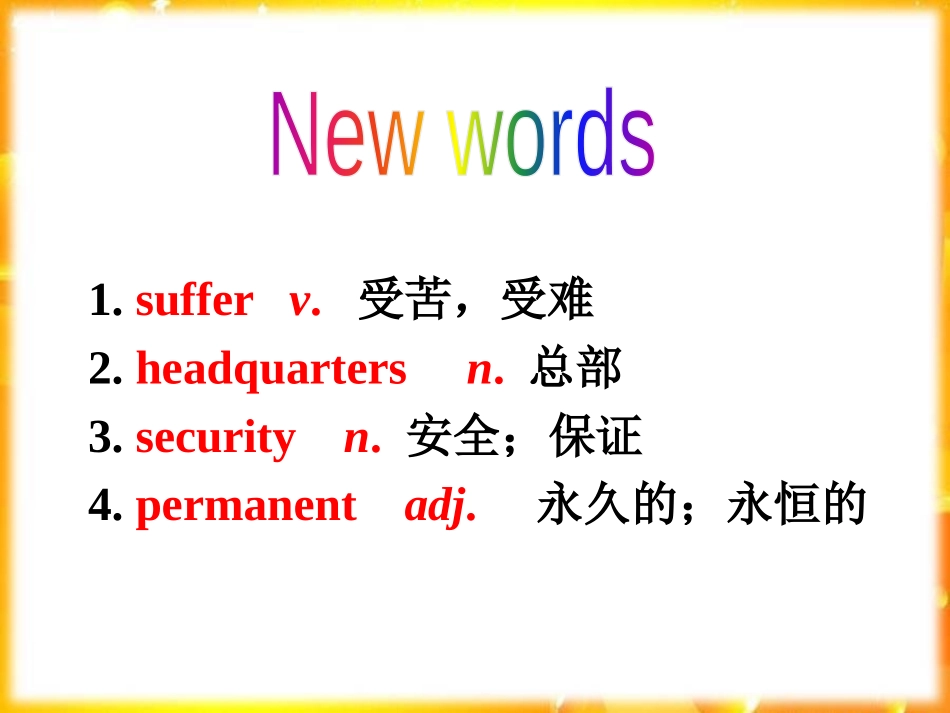 New words

1. suffer v. 受苦，受难
2. headquarters n. 总部
3. security n. 安全；保证
4. permanent adj. 永久的；永恒的